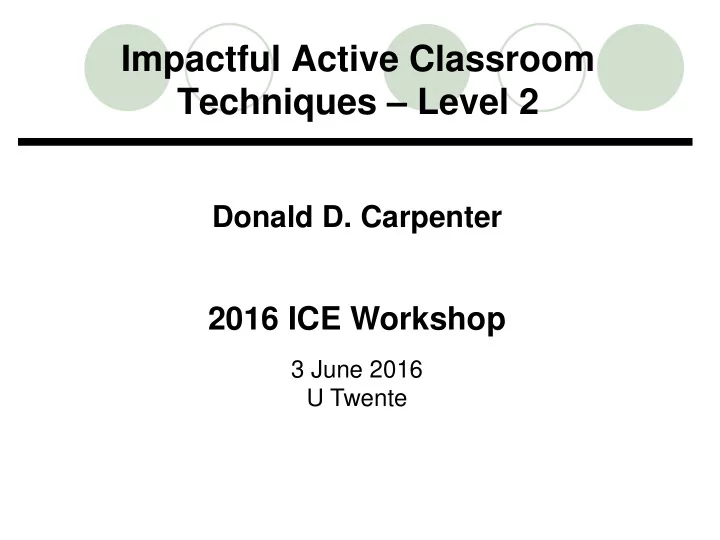 Impactful Active Classroom Techniques – Level 2

Donald D. Carpenter

2016 ICE Workshop

3 June 2016
U Twente